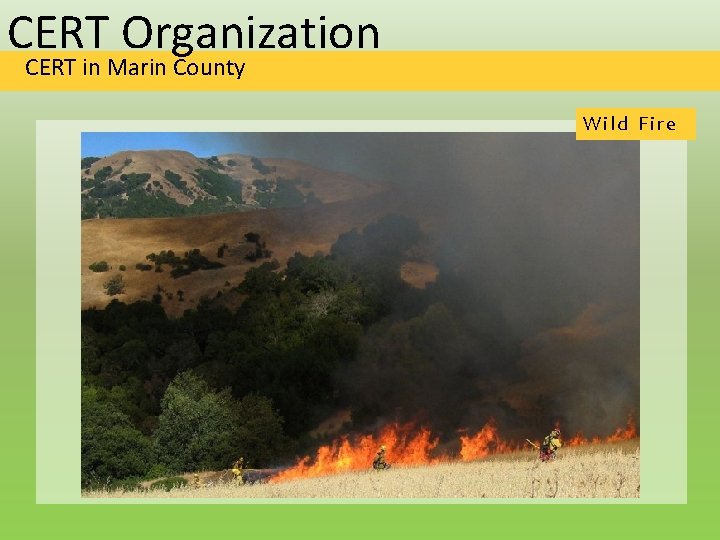 CERT Organization

CERT in Marin County

Wild Fire